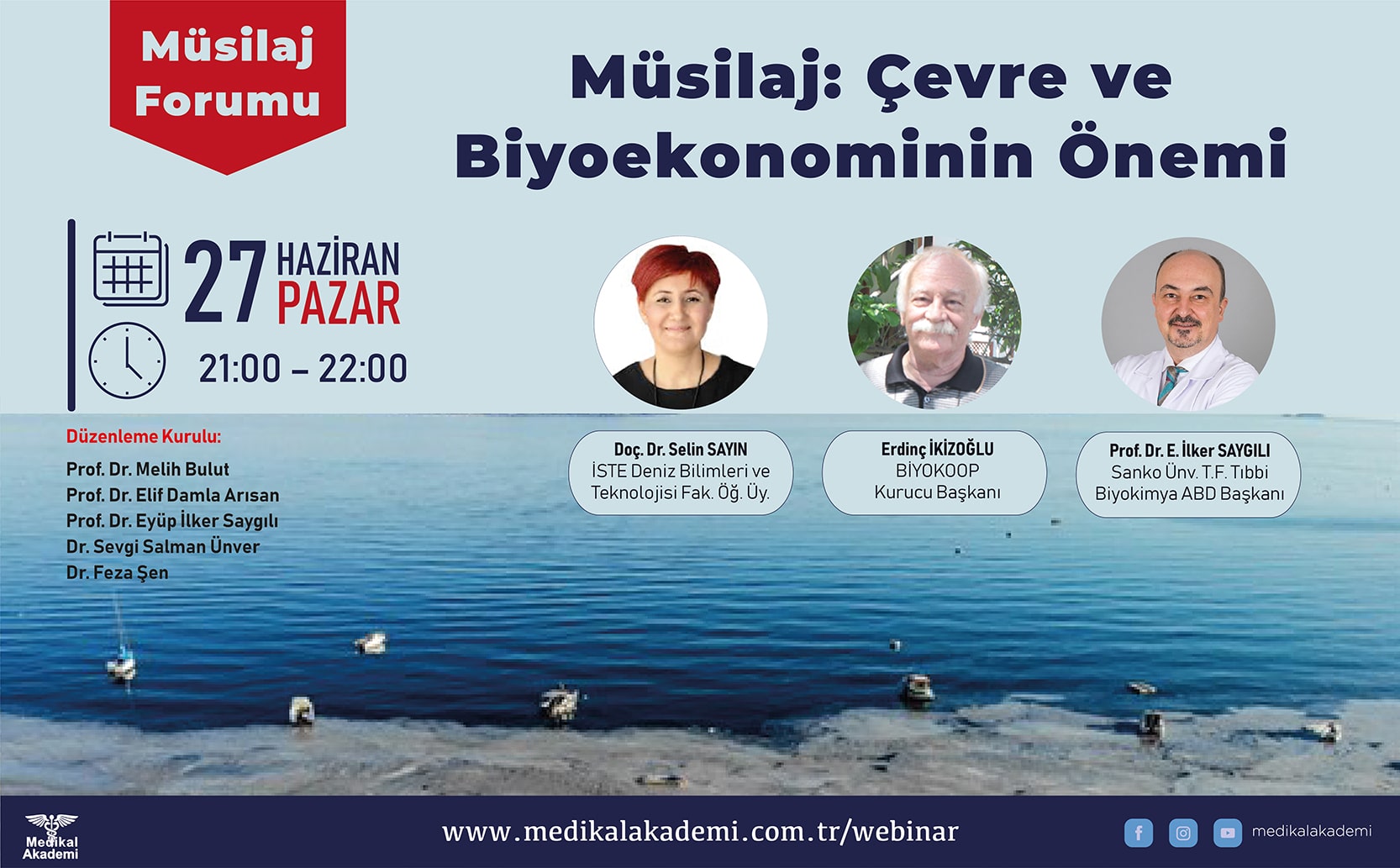 Müsilaj Forumu

Müsilaj: Çevre ve Biyoekonominin Önemi

27 HAZİRAN PAZAR

21:00 – 22:00

Düzenleme Kurulu:
Prof. Dr. Melih Bulut
Prof. Dr. Elif Damla Arısan
Prof. Dr. Eyüp İlker Saygılı
Dr. Sevgi Salman Ünver
Dr. Feza Şen

Doç. Dr. Selin SAYIN
İSTE Deniz Bilimleri ve Teknolojisi Fak. Öğ. Üy.

Erdinç İKİZOĞLU
BİYOKOOP
Kurucu Başkanı

Prof. Dr. E. İlker SAYGILI
Sanko Ünv. T.F. Tıbbi Biyokimya ABD Başkanı

Medikal Akademi

www.medikalakademi.com.tr/webinar

medikalakademi